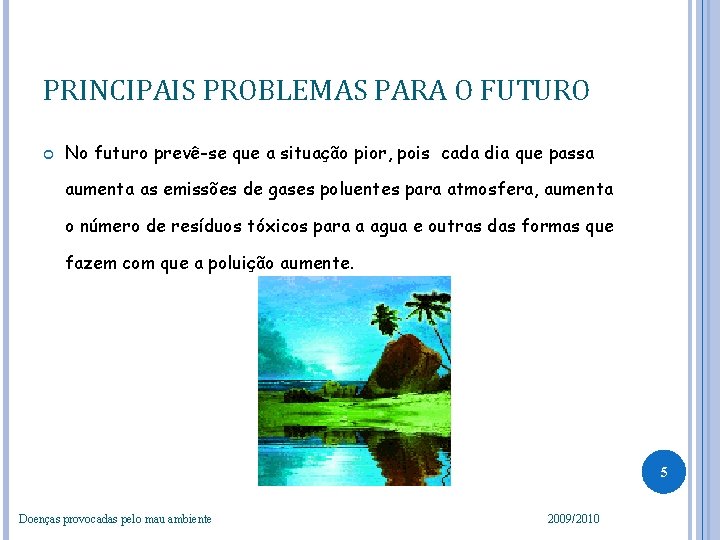 PRINCIPAIS PROBLEMAS PARA O FUTURO

No futuro prevê-se que a situação pior, pois cada dia que passa aumenta as emissões de gases poluentes para atmosfera, aumenta o número de resíduos tóxicos para a agua e outras das formas que fazem com que a poluição aumente.

5

Doenças provocadas pelo mau ambiente

2009/2010